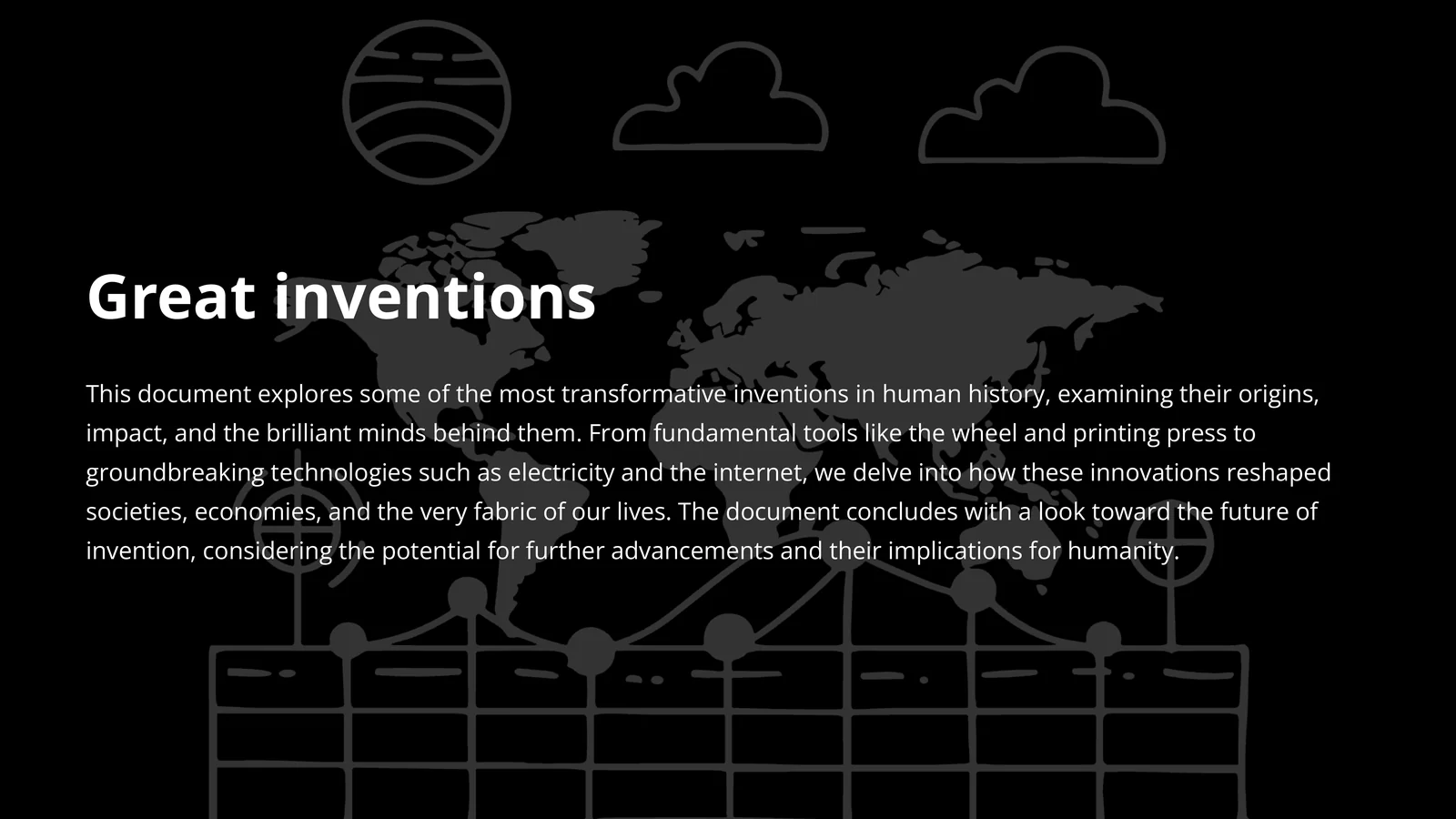 Great inventions

This document explores some of the most transformative inventions in human history, examining their origins, impact, and the brilliant minds behind them. From fundamental tools like the wheel and printing press to groundbreaking technologies such as electricity and the internet, we delve into how these innovations reshaped societies, economies, and the very fabric of our lives. The document concludes with a look toward the future of invention, considering the potential for further advancements and their implications for humanity.